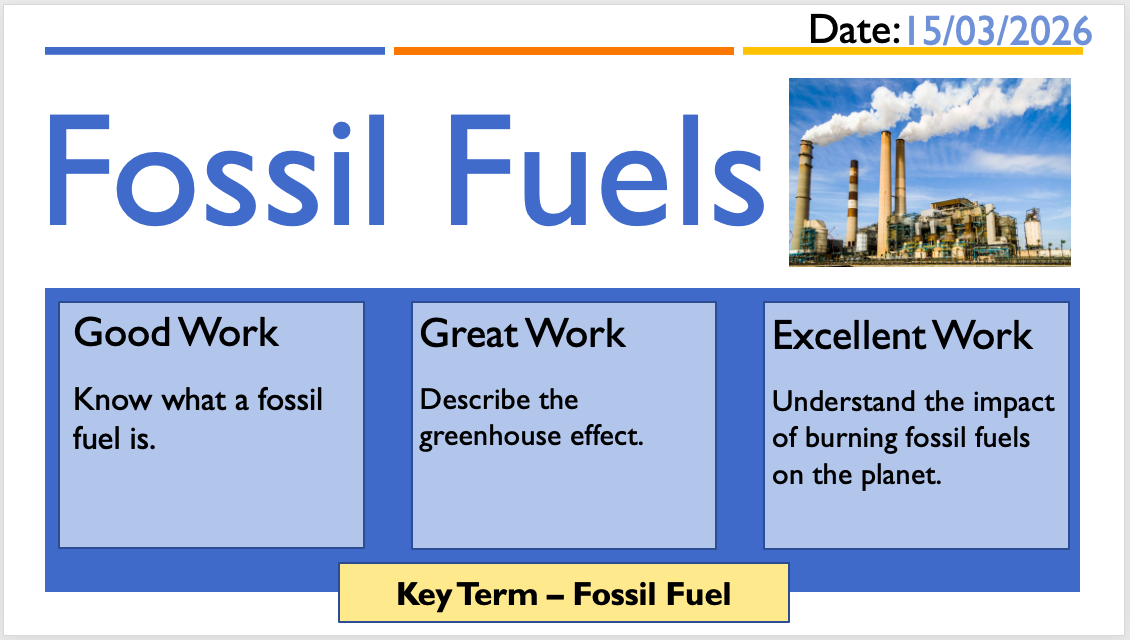 Date: 15/03/2026

Fossil Fuels

Good Work

Know what a fossil fuel is.

Great Work

Describe the greenhouse effect.

Excellent Work

Understand the impact of burning fossil fuels on the planet.

Key Term – Fossil Fuel